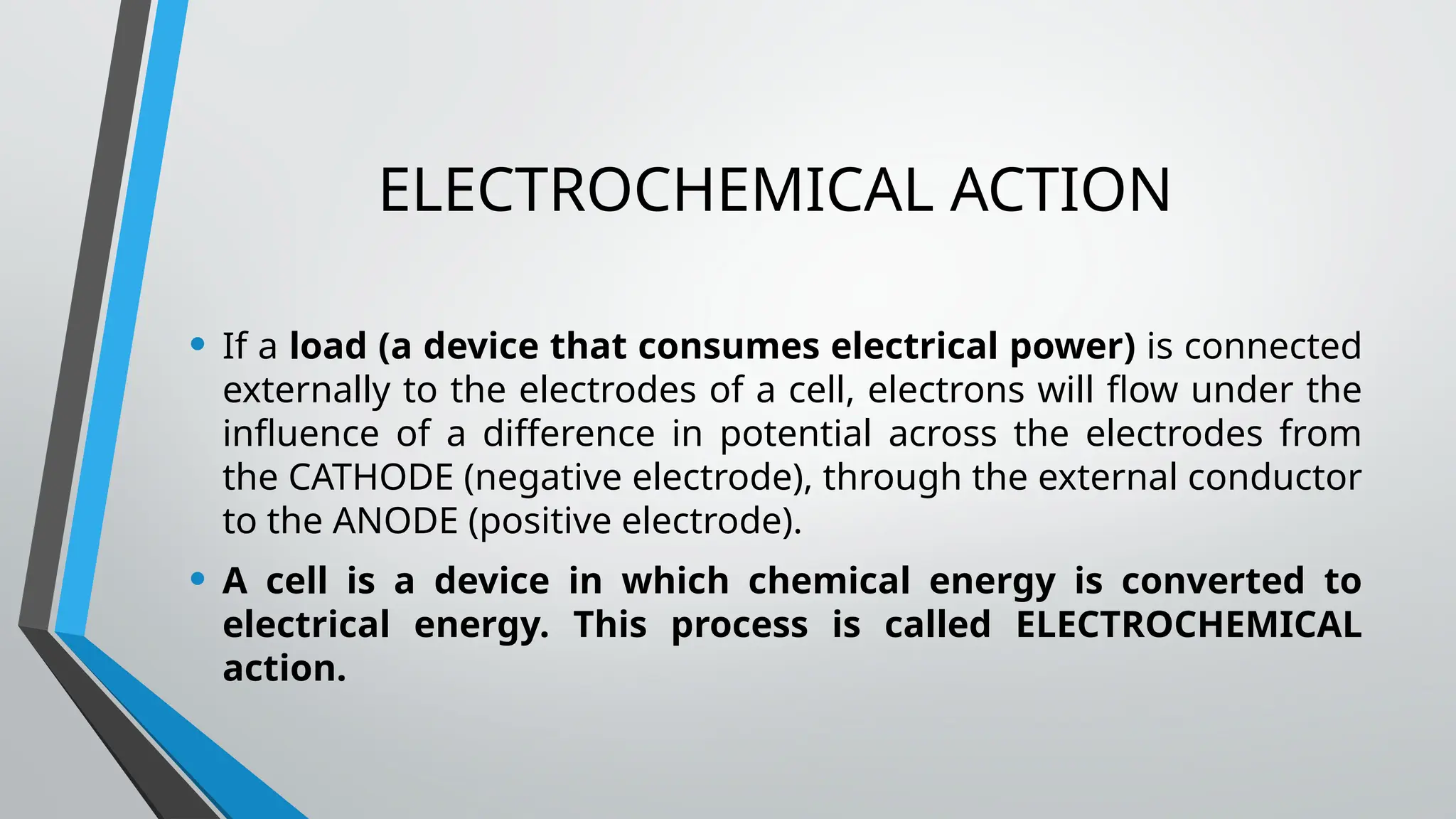 ELECTROCHEMICAL ACTION

• If a load (a device that consumes electrical power) is connected externally to the electrodes of a cell, electrons will flow under the influence of a difference in potential across the electrodes from the CATHODE (negative electrode), through the external conductor to the ANODE (positive electrode).

• A cell is a device in which chemical energy is converted to electrical energy. This process is called ELECTROCHEMICAL action.